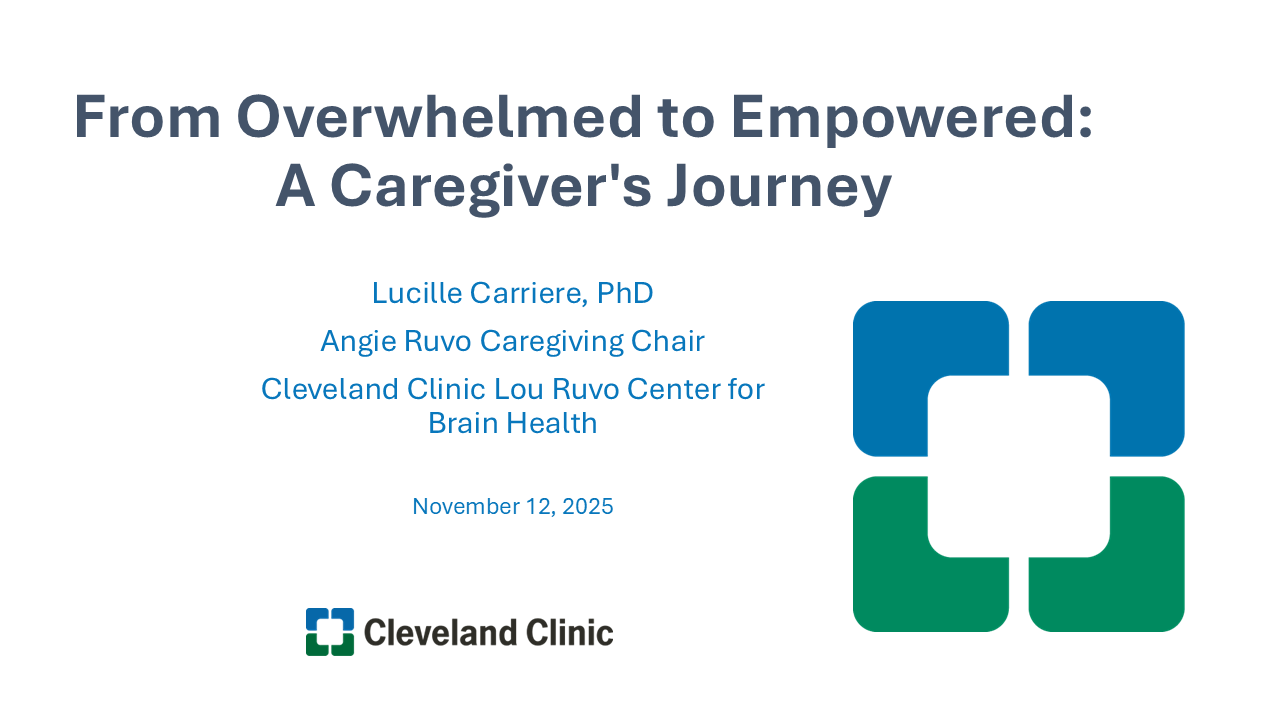 From Overwhelmed to Empowered:
A Caregiver's Journey

Lucille Carriere, PhD

Angie Ruvo Caregiving Chair

Cleveland Clinic Lou Ruvo Center for Brain Health

November 12, 2025

Cleveland Clinic